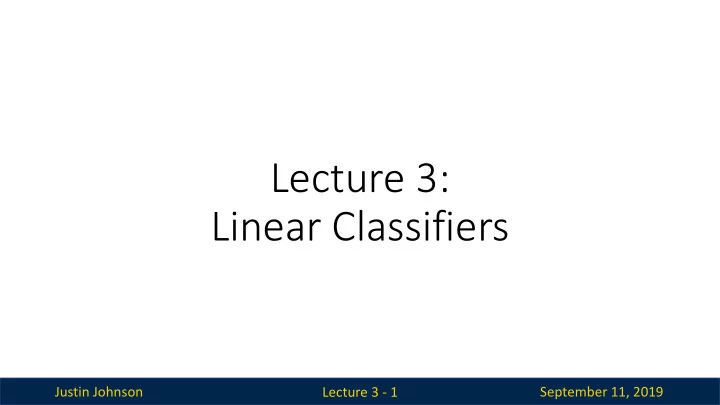 Lecture 3:
Linear Classifiers

Justin Johnson Lecture 3 - 1 September 11, 2019